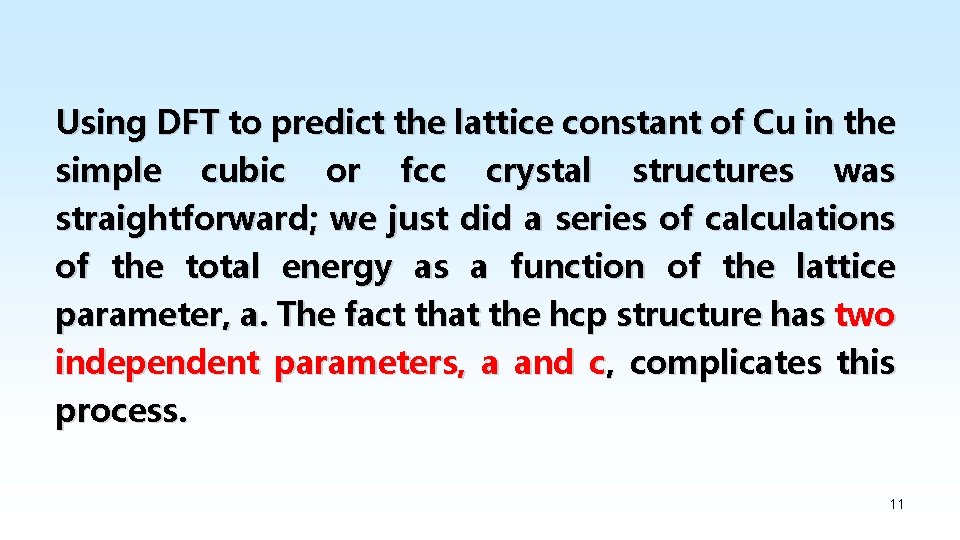 Using DFT to predict the lattice constant of Cu in the simple cubic or fcc crystal structures was straightforward; we just did a series of calculations of the total energy as a function of the lattice parameter, a. The fact that the hcp structure has two independent parameters, a and c, complicates this process.

11